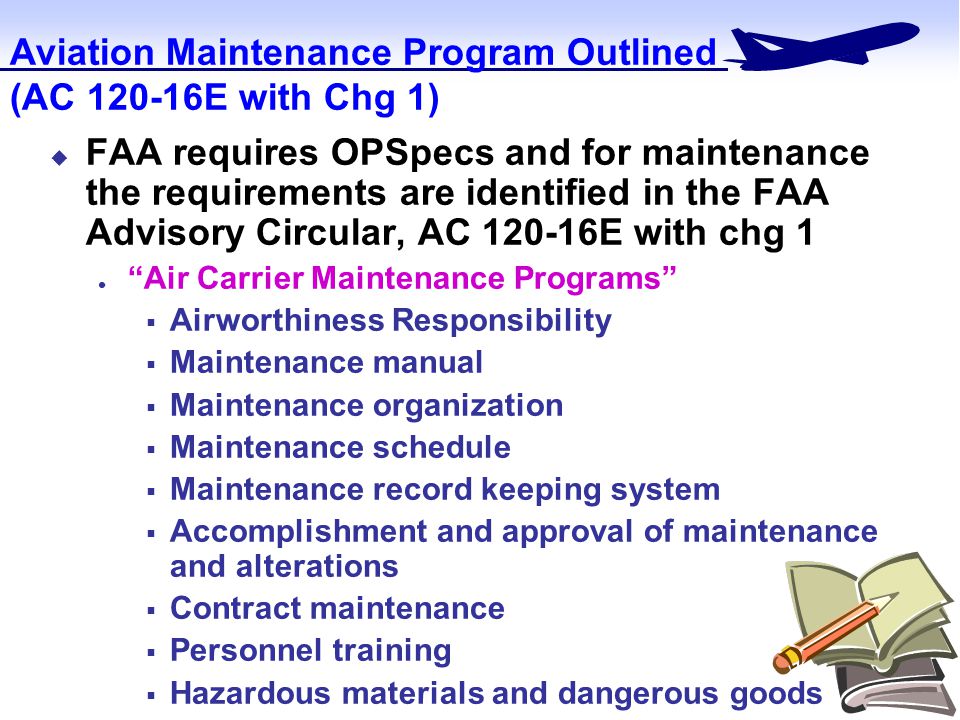 Aviation Maintenance Program Outlined
(AC 120-16E with Chg 1)

FAA requires OPSpecs and for maintenance the requirements are identified in the FAA Advisory Circular, AC 120-16E with chg 1

“Air Carrier Maintenance Programs”

Airworthiness Responsibility

Maintenance manual

Maintenance organization

Maintenance schedule

Maintenance record keeping system

Accomplishment and approval of maintenance and alterations

Contract maintenance

Personnel training

Hazardous materials and dangerous goods